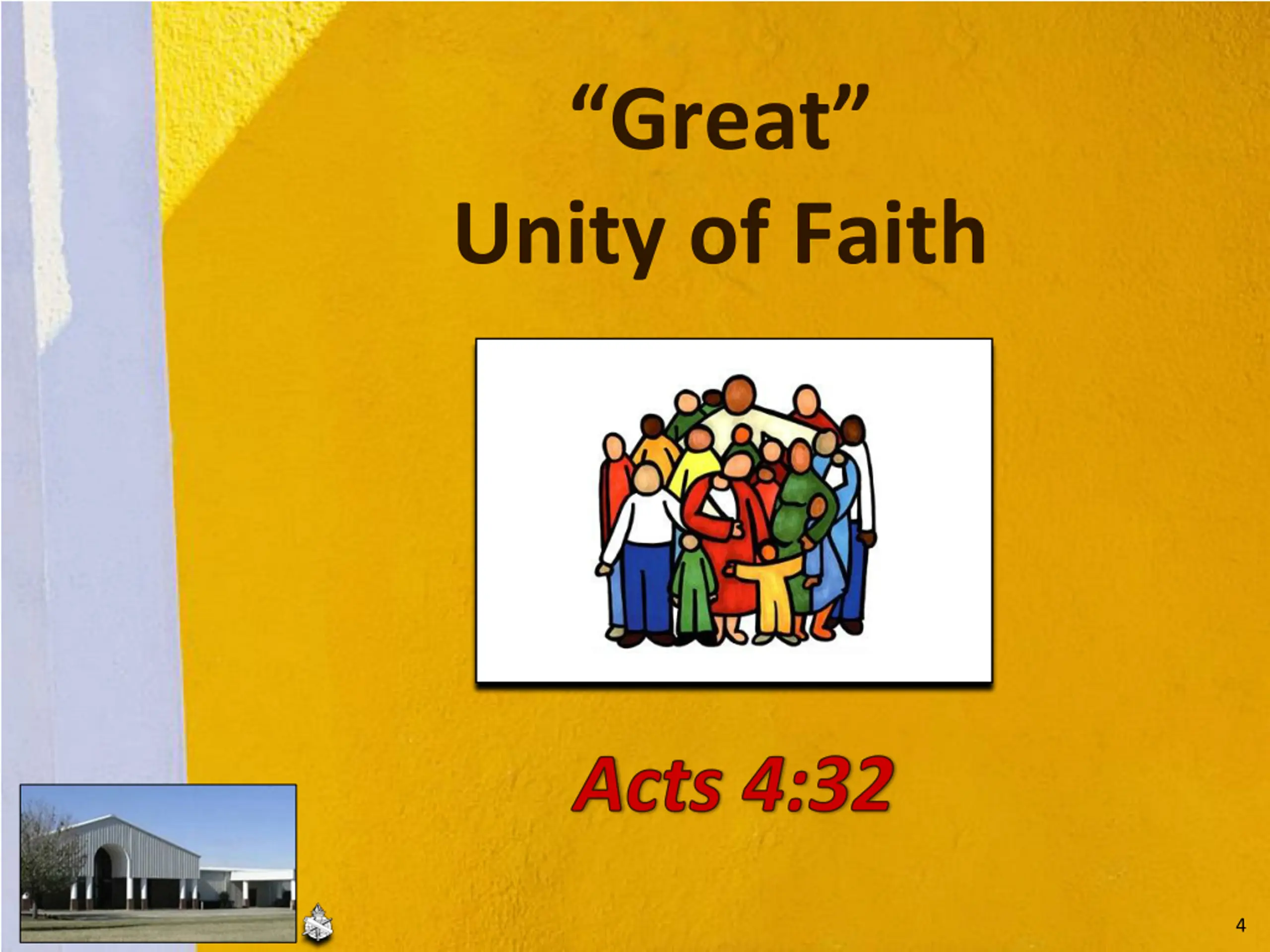 “Great”
Unity of Faith

Acts 4:32

4